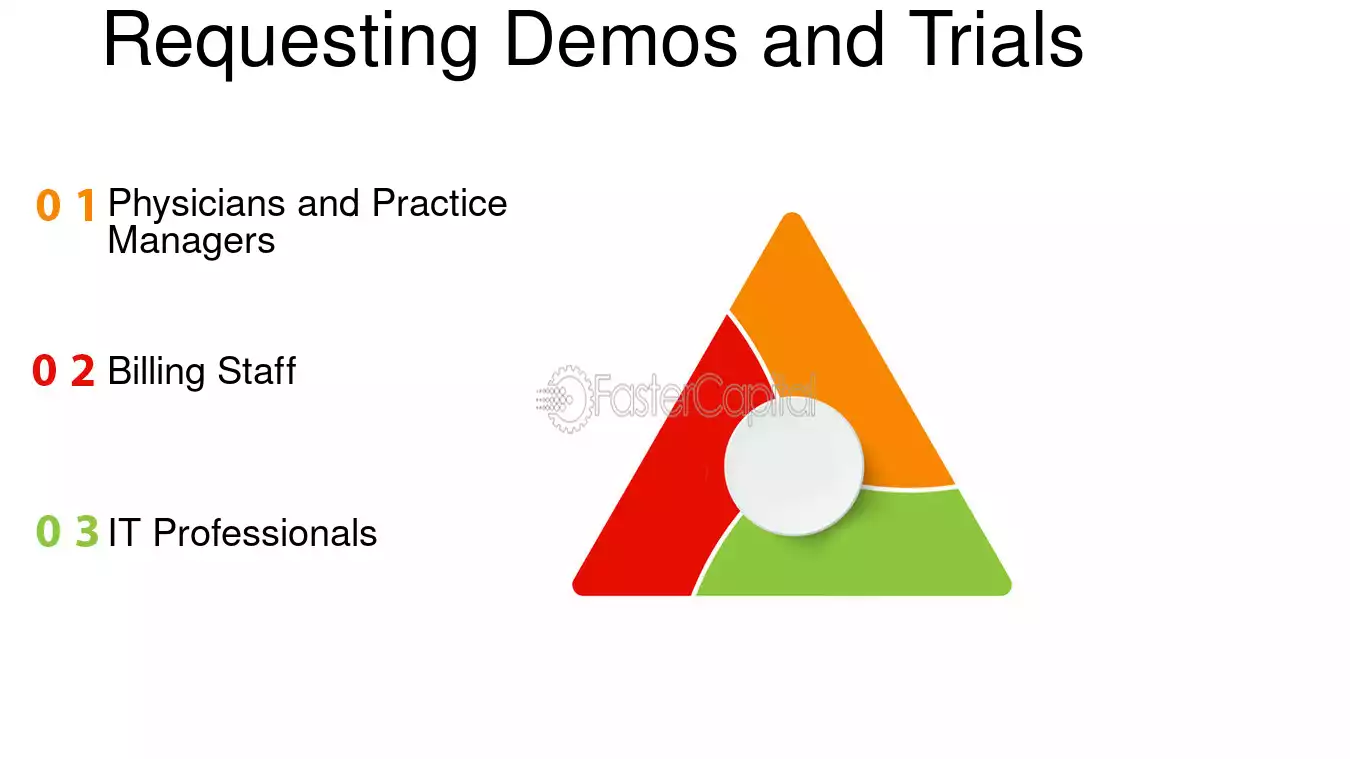 Requesting Demos and Trials

0 1 Physicians and Practice Managers

0 2 Billing Staff

0 3 IT Professionals

FasterCapital